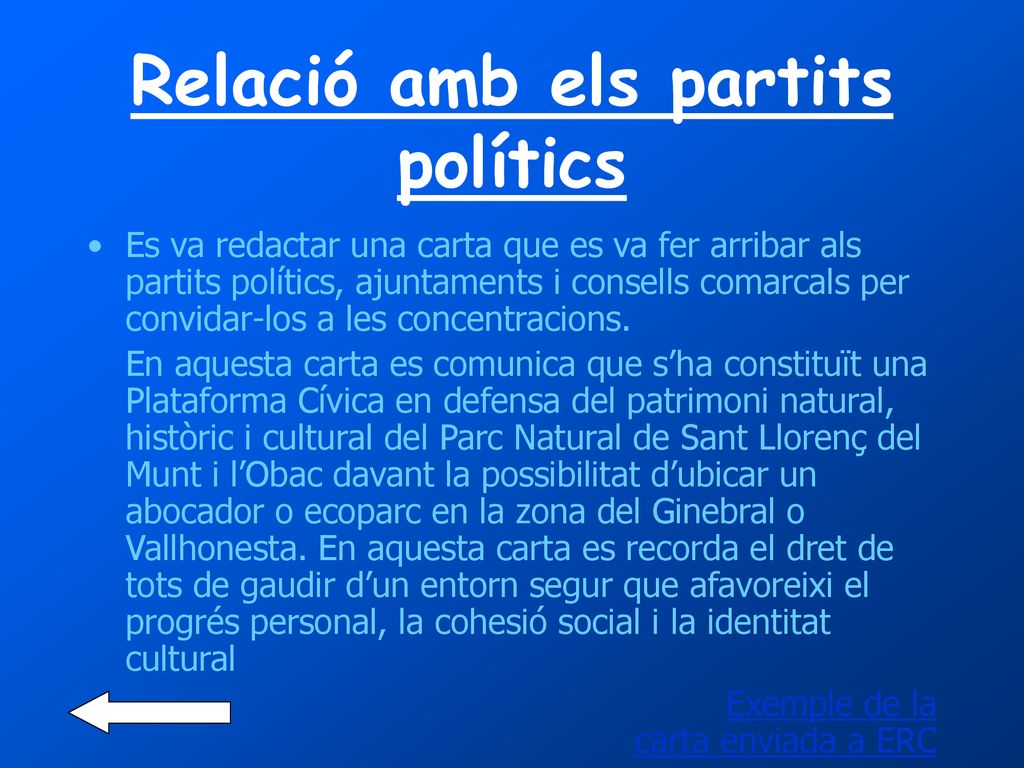 Relació amb els partits polítics

• Es va redactar una carta que es va fer arribar als partits polítics, ajuntaments i consells comarcals per convidar-los a les concentracions.

En aquesta carta es comunica que s’ha constituït una Plataforma Cívica en defensa del patrimoni natural, històric i cultural del Parc Natural de Sant Llorenç del Munt i l’Obac davant la possibilitat d’ubicar un abocador o ecoparc en la zona del Ginebral o Vallhonesta. En aquesta carta es recorda el dret de tots de gaudir d’un entorn segur que afavoreixi el progrés personal, la cohesió social i la identitat cultural

Exemple de la carta enviada a ERC